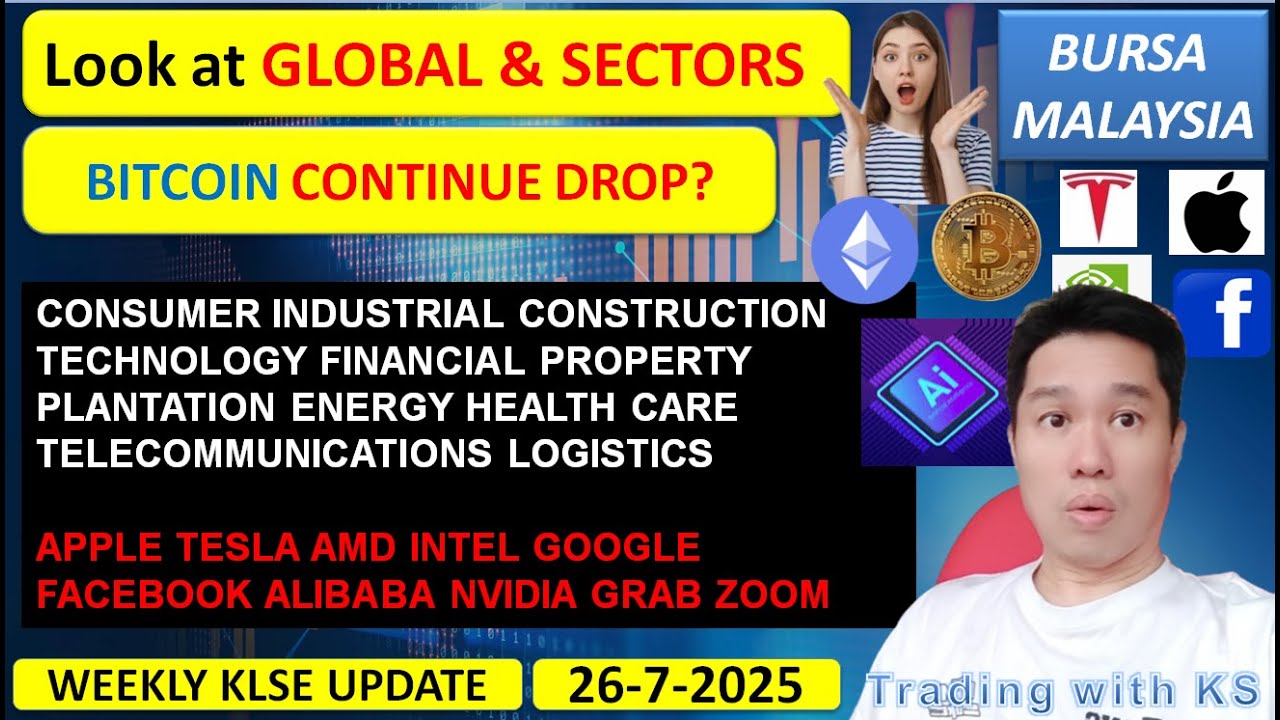 Look at GLOBAL & SECTORS

BITCOIN CONTINUE DROP?

BURSA MALAYSIA

CONSUMER INDUSTRIAL CONSTRUCTION TECHNOLOGY FINANCIAL PROPERTY PLANTATION ENERGY HEALTH CARE TELECOMMUNICATIONS LOGISTICS

APPLE TESLA AMD INTEL GOOGLE FACEBOOK ALIBABA NVIDIA GRAB ZOOM

Ai

f

WEEKLY KLSE UPDATE

26-7-2025

Trading with KS